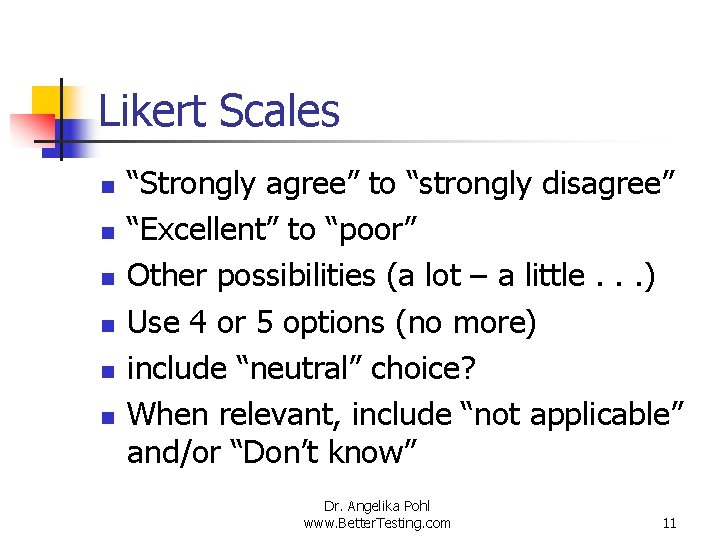 Likert Scales

- “Strongly agree” to “strongly disagree”
- “Excellent” to “poor”
- Other possibilities (a lot – a little . . .)
- Use 4 or 5 options (no more)
- include “neutral” choice?
- When relevant, include “not applicable” and/or “Don’t know”

Dr. Angelika Pohl
www.BetterTesting.com

11